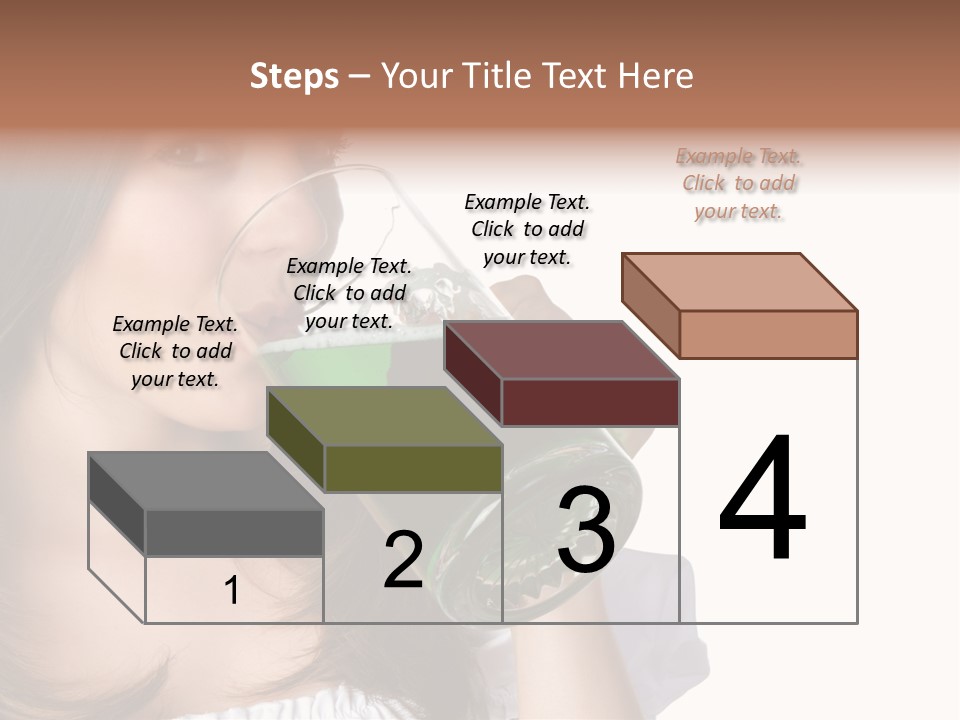 Steps – Your Title Text Here

Example Text. Click to add your text.

Example Text. Click to add your text.

Example Text. Click to add your text.

Example Text. Click to add your text.

1

2

3

4